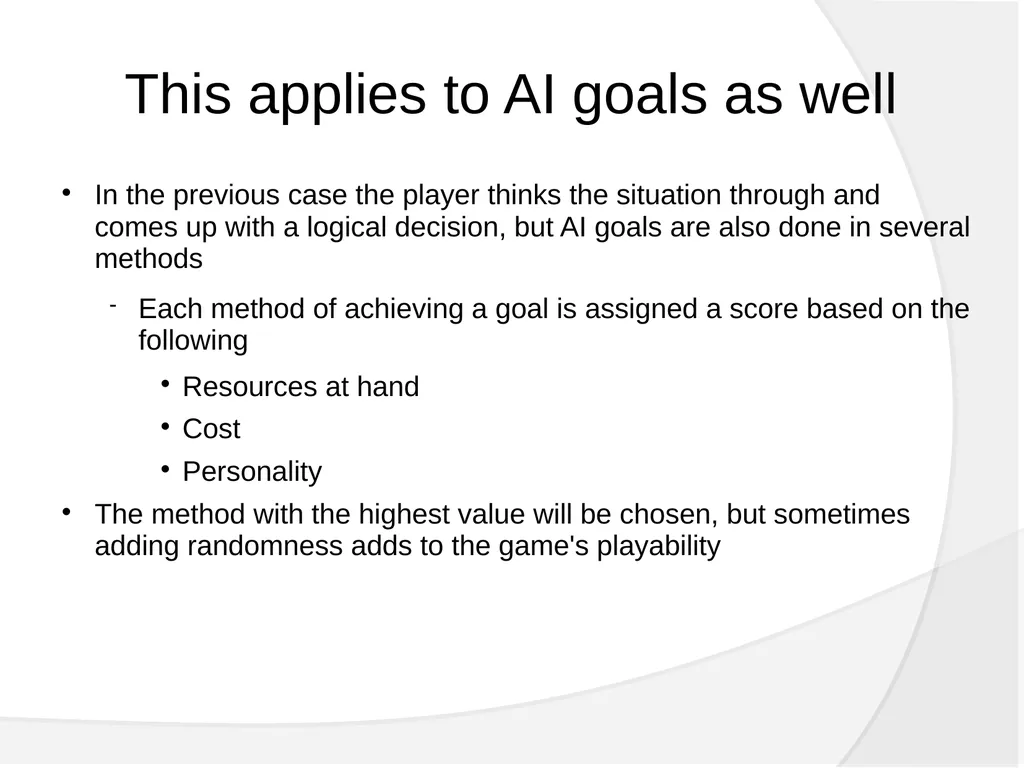 This applies to AI goals as well

• In the previous case the player thinks the situation through and comes up with a logical decision, but AI goals are also done in several methods

- Each method of achieving a goal is assigned a score based on the following

• Resources at hand

• Cost

• Personality

• The method with the highest value will be chosen, but sometimes adding randomness adds to the game's playability